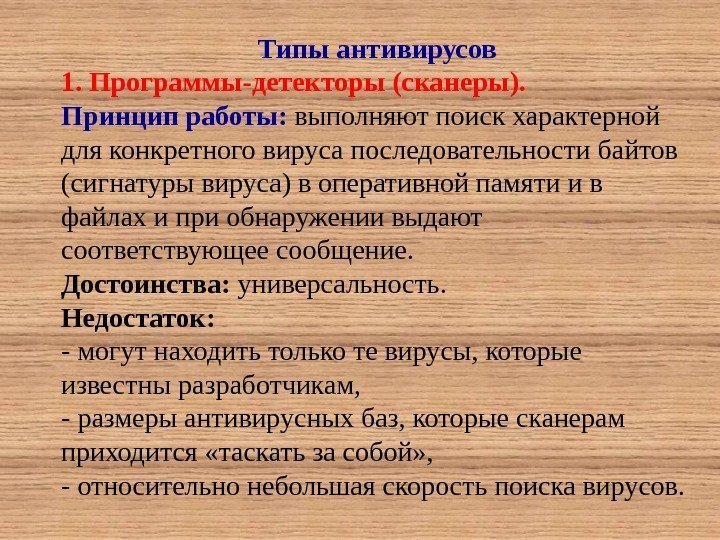 Типы антивирусов

1. Программы-детекторы (сканеры).

Принцип работы: выполняют поиск характерной для конкретного вируса последовательности байтов (сигнатуры вируса) в оперативной памяти и в файлах и при обнаружении выдают соответствующее сообщение.

Достоинства: универсальность.

Недостаток:

- могут находить только те вирусы, которые известны разработчикам,

- размеры антивирусных баз, которые сканерам приходится «таскать за собой»,

- относительно небольшая скорость поиска вирусов.